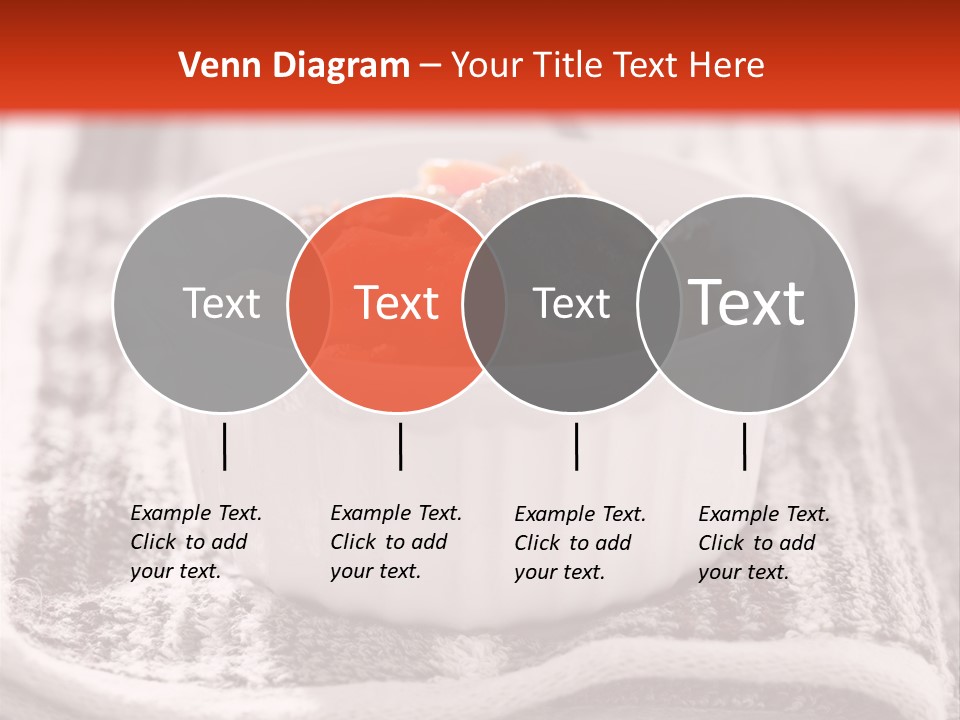 Venn Diagram – Your Title Text Here

Text

Text

Text

Text

Example Text. Click to add your text.

Example Text. Click to add your text.

Example Text. Click to add your text.

Example Text. Click to add your text.